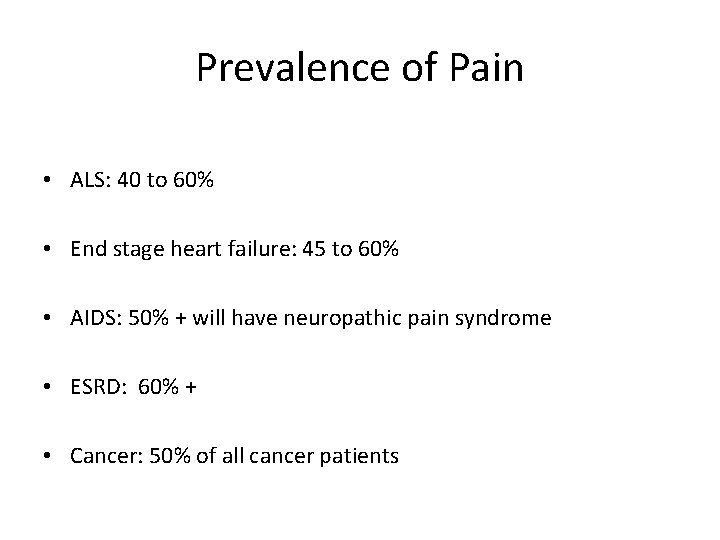 Prevalence of Pain

• ALS: 40 to 60%

• End stage heart failure: 45 to 60%

• AIDS: 50% + will have neuropathic pain syndrome

• ESRD: 60% +

• Cancer: 50% of all cancer patients